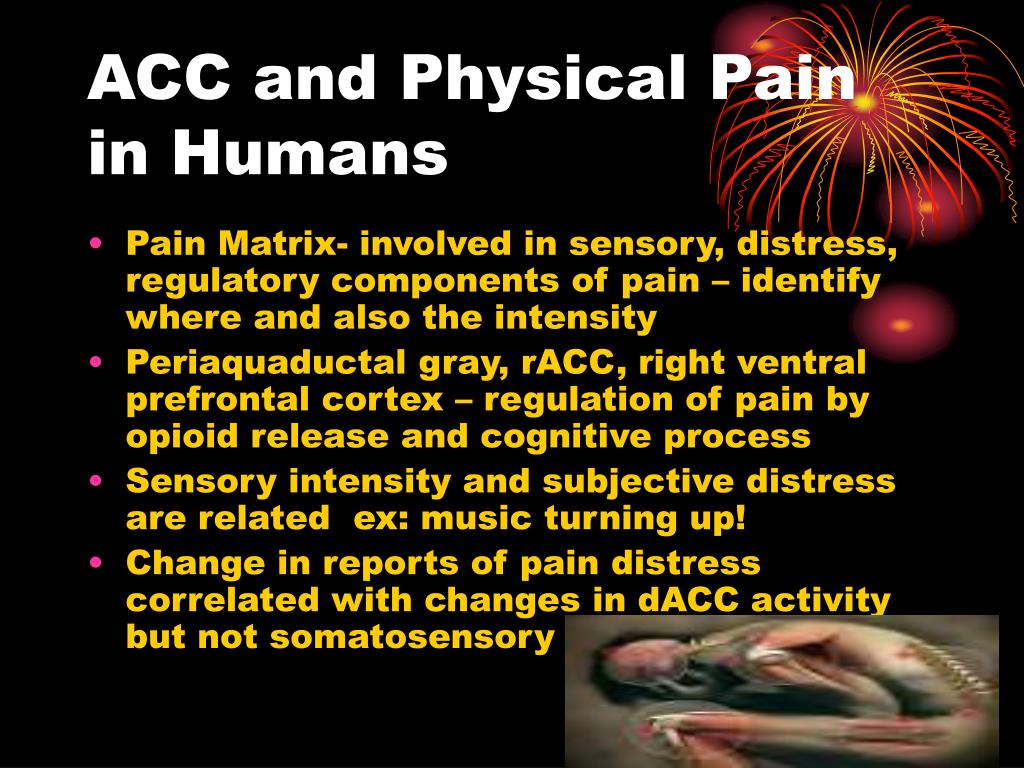 ACC and Physical Pain in Humans

• Pain Matrix- involved in sensory, distress, regulatory components of pain – identify where and also the intensity
• Periaquaductal gray, rACC, right ventral prefrontal cortex – regulation of pain by opioid release and cognitive process
• Sensory intensity and subjective distress are related ex: music turning up!
• Change in reports of pain distress correlated with changes in dACC activity but not somatosensory